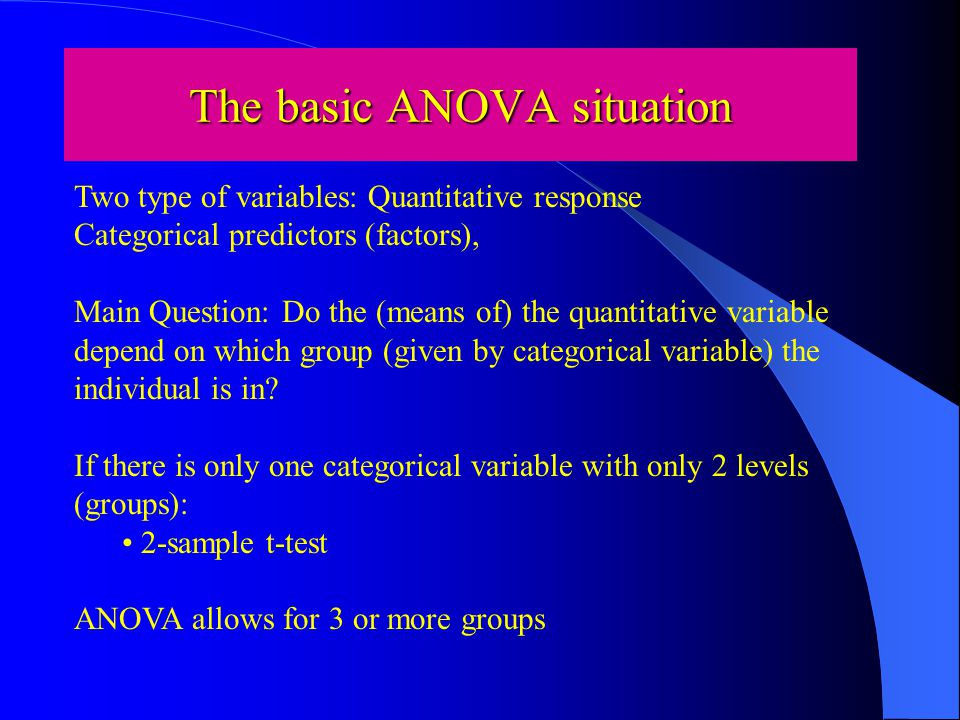 The basic ANOVA situation

Two type of variables: Quantitative response
Categorical predictors (factors),

Main Question: Do the (means of) the quantitative variable depend on which group (given by categorical variable) the individual is in?

If there is only one categorical variable with only 2 levels (groups):

• 2-sample t-test

ANOVA allows for 3 or more groups